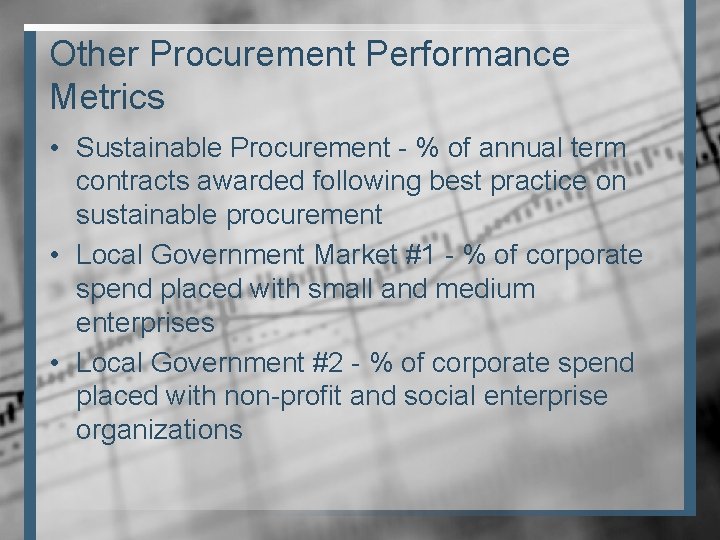 Other Procurement Performance Metrics

• Sustainable Procurement - % of annual term contracts awarded following best practice on sustainable procurement
• Local Government Market #1 - % of corporate spend placed with small and medium enterprises
• Local Government #2 - % of corporate spend placed with non-profit and social enterprise organizations